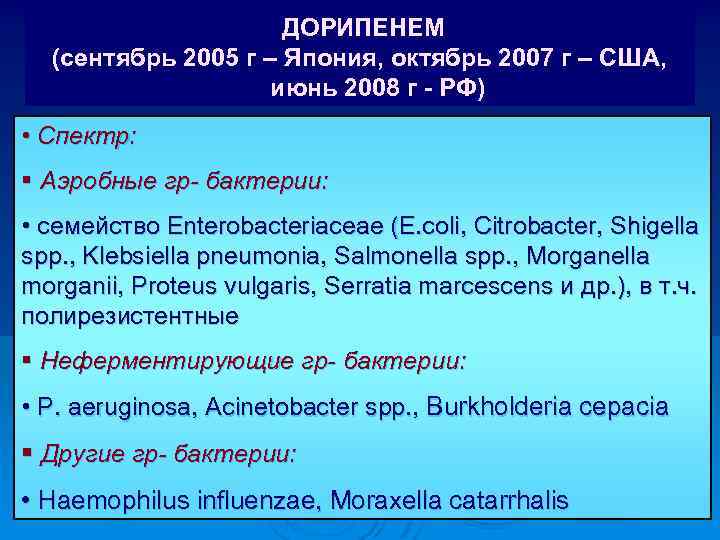 ДОРИПЕНЕМ
(сентябрь 2005 г – Япония, октябрь 2007 г – США, июнь 2008 г - РФ)

• Спектр:

▪ Аэробные гр- бактерии:

• семейство Enterobacteriaceae (E.coli, Citrobacter, Shigella spp., Klebsiella pneumonia, Salmonella spp., Morganella morganii, Proteus vulgaris, Serratia marcescens и др.), в т.ч. полирезистентные

▪ Неферментирующие гр- бактерии:

• P. aeruginosa, Acinetobacter spp., Burkholderia cepacia

▪ Другие гр- бактерии:

• Haemophilus influenzae, Moraxella catarrhalis